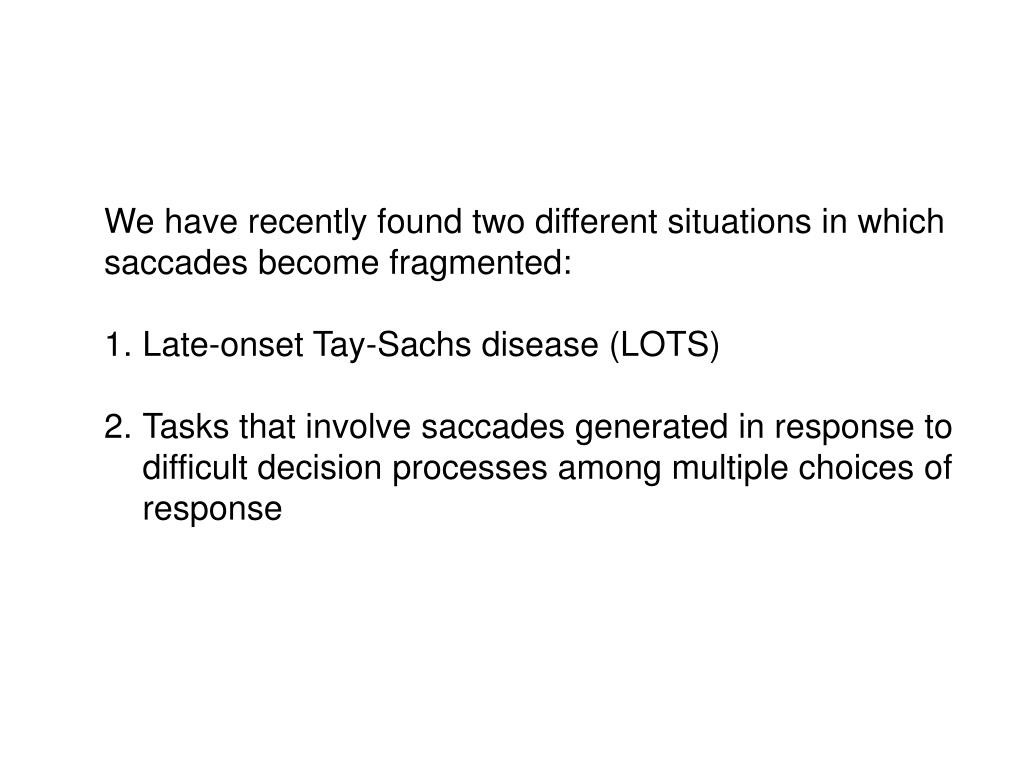 We have recently found two different situations in which saccades become fragmented:

1. Late-onset Tay-Sachs disease (LOTS)

2. Tasks that involve saccades generated in response to difficult decision processes among multiple choices of response